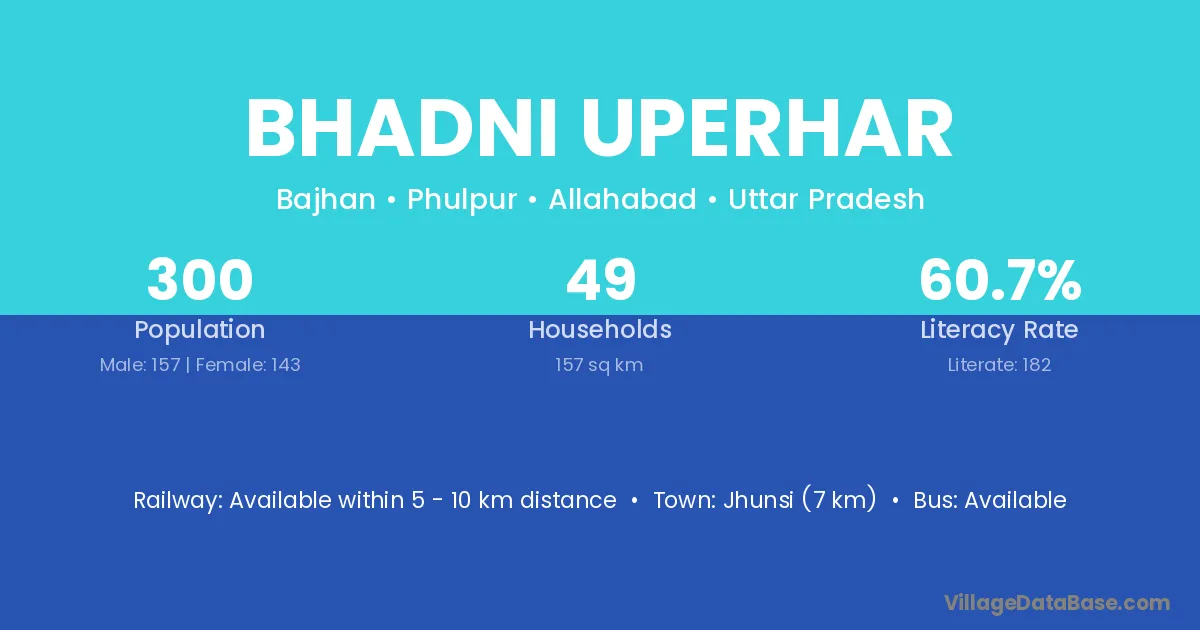 BHADNI UPERHAR

Bajhan • Phulpur • Allahabad • Uttar Pradesh

300
Population
Male: 157 | Female: 143

49
Households
157 sq km

60.7%
Literacy Rate
Literate: 182

Railway: Available within 5 - 10 km distance • Town: Jhunsi (7 km) • Bus: Available

VillageDataBase.com